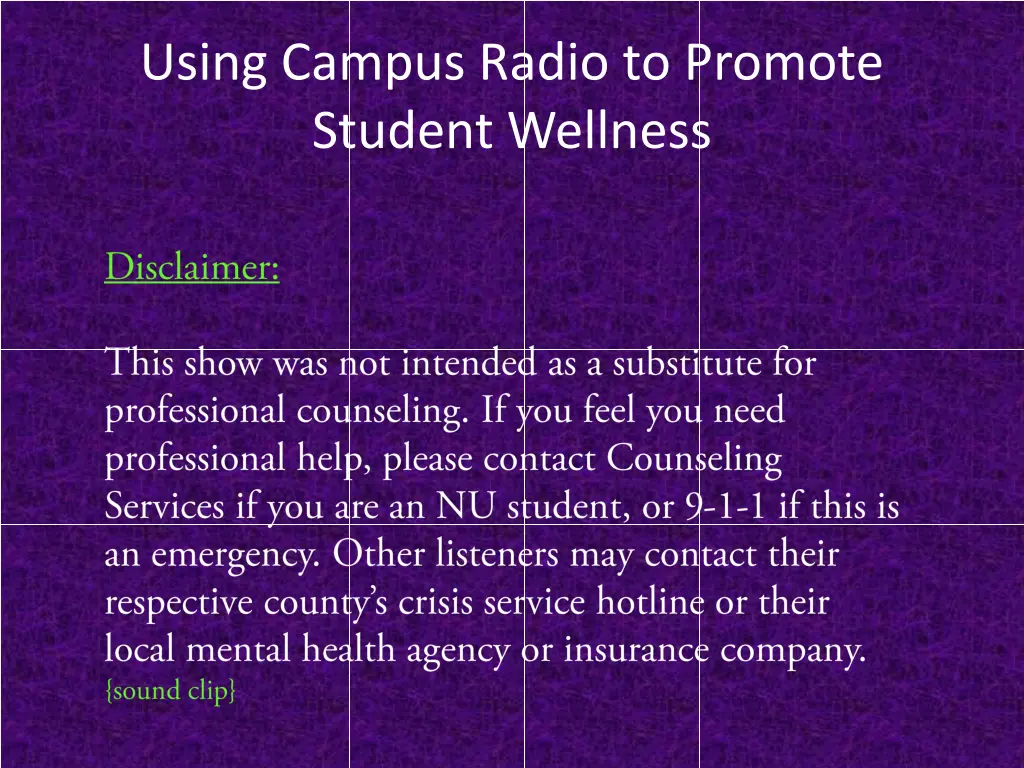 Using Campus Radio to Promote Student Wellness

Disclaimer:

This show was not intended as a substitute for professional counseling. If you feel you need professional help, please contact Counseling Services if you are an NU student, or 9-1-1 if this is an emergency. Other listeners may contact their respective county's crisis service hotline or their local mental health agency or insurance company. {sound clip}